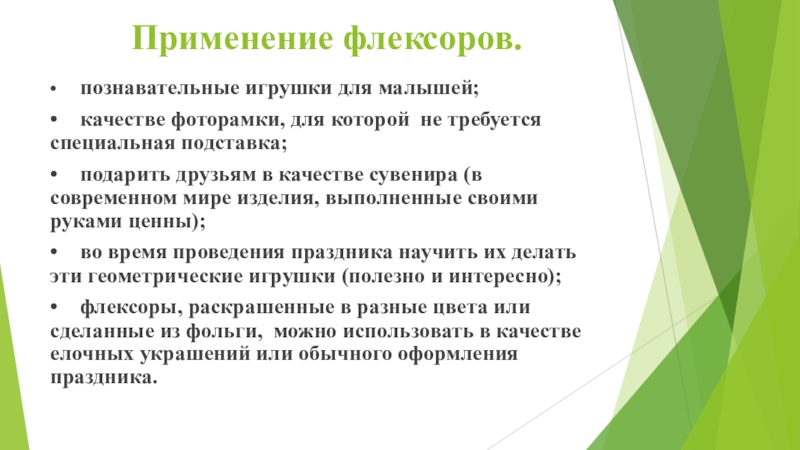 Применение флексоров.

•	познавательные игрушки для малышей;

•	качестве фоторамки, для которой не требуется специальная подставка;

•	подарить друзьям в качестве сувенира (в современном мире изделия, выполненные своими руками ценны);

•	во время проведения праздника научить их делать эти геометрические игрушки (полезно и интересно);

•	флексоры, раскрашенные в разные цвета или сделанные из фольги, можно использовать в качестве елочных украшений или обычного оформления праздника.